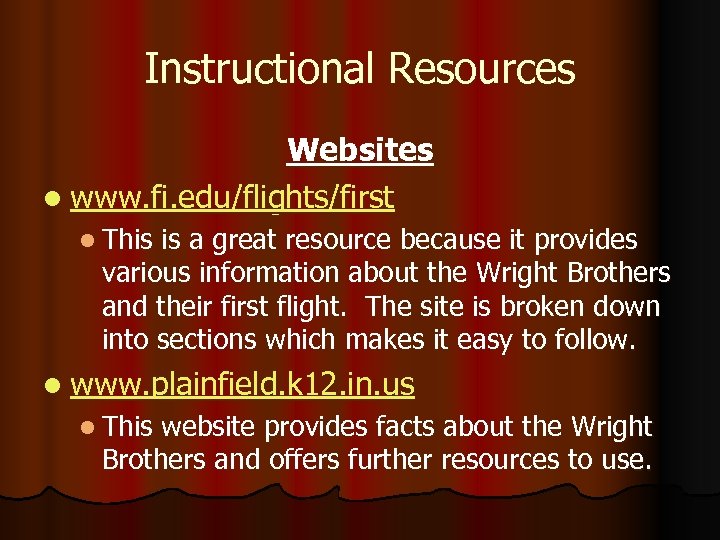 Instructional Resources

Websites

- www.fi.edu/flights/first
  - This is a great resource because it provides various information about the Wright Brothers and their first flight. The site is broken down into sections which makes it easy to follow.
- www.plainfield.k12.in.us
  - This website provides facts about the Wright Brothers and offers further resources to use.